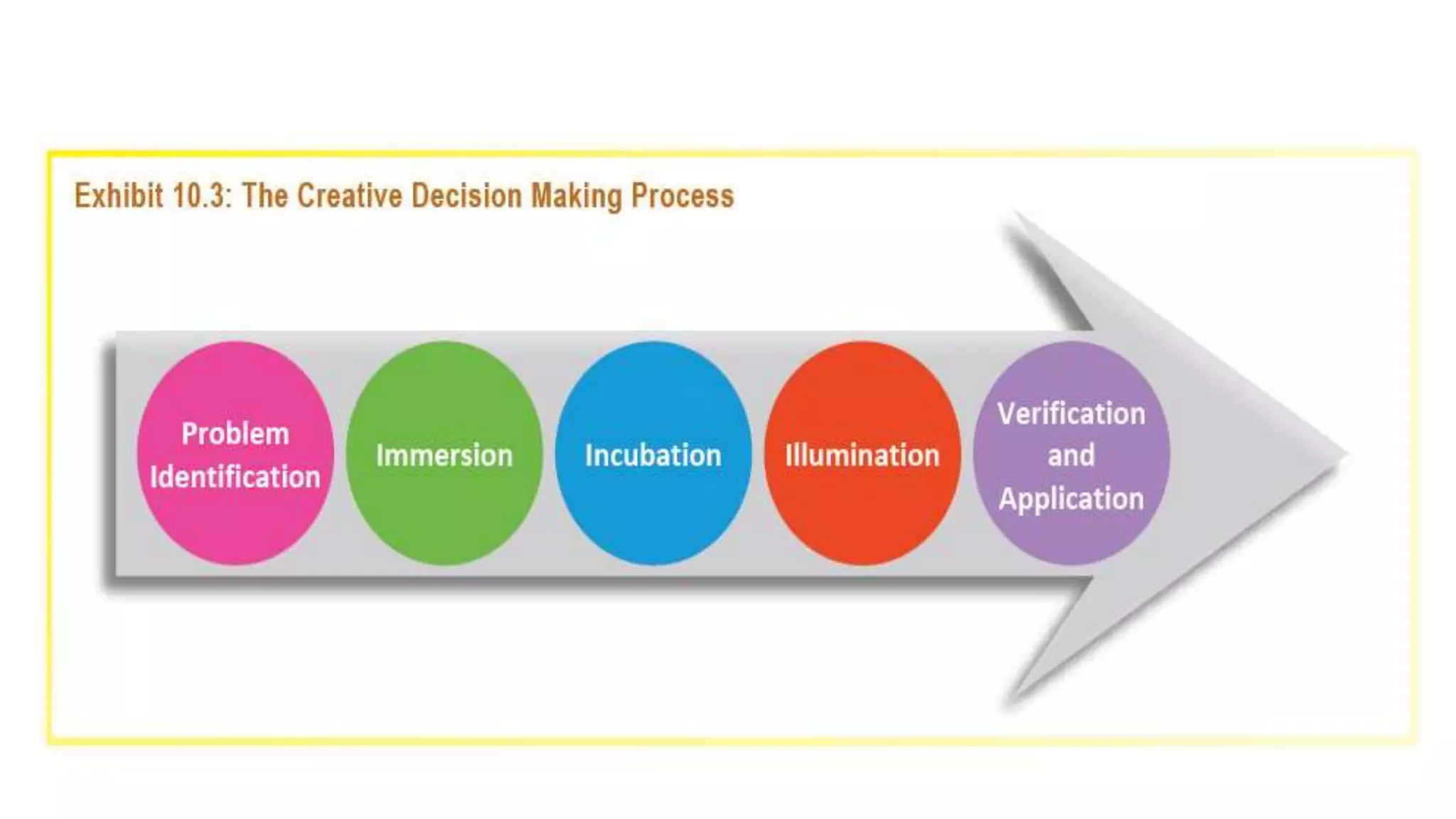 Exhibit 10.3: The Creative Decision Making Process

Problem Identification

Immersion

Incubation

Illumination

Verification and Application